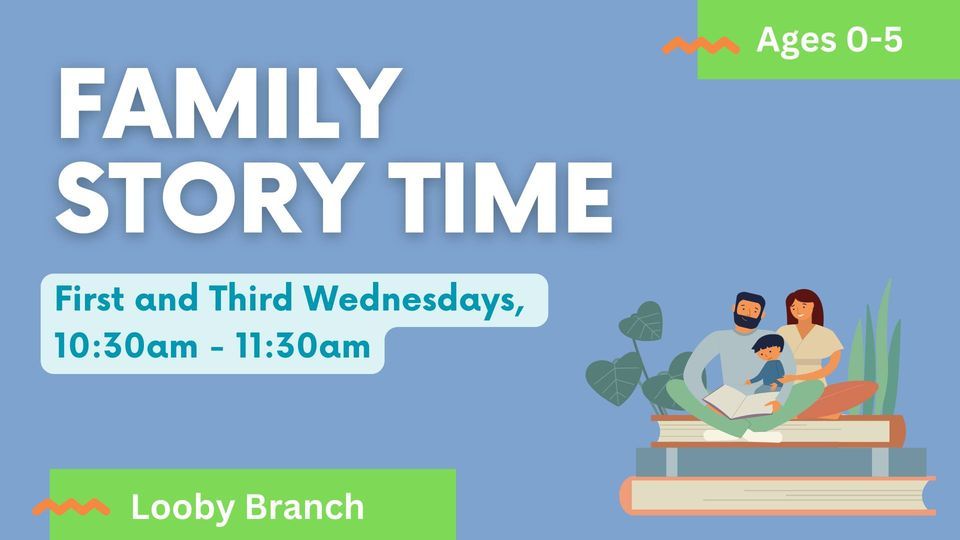 Ages 0-5

FAMILY STORY TIME

First and Third Wednesdays, 10:30am - 11:30am

Looby Branch